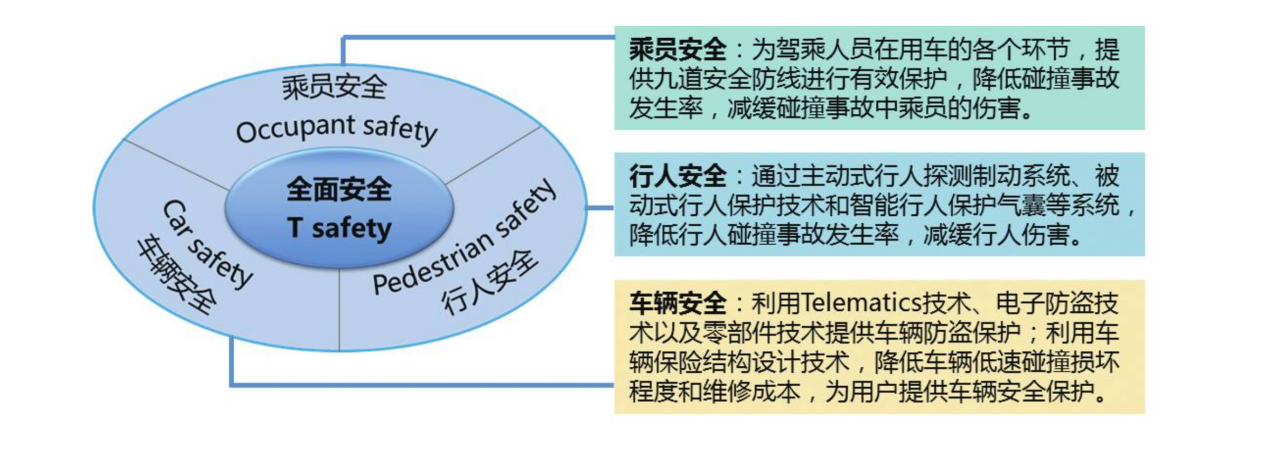 乘员安全
Occupant safety

全面安全
T safety

Car safety
车辆安全

Pedestrian safety
行人安全

乘员安全：为驾乘人员在用车的各个环节，提供九道安全防线进行有效保护，降低碰撞事故发生率，减缓碰撞事故中乘员的伤害。

行人安全：通过主动式行人探测制动系统、被动式行人保护技术和智能行人保护气囊等系统，降低行人碰撞事故发生率，减缓行人伤害。

车辆安全：利用Telematics技术、电子防盗技术以及零部件技术提供车辆防盗保护；利用车辆保险结构设计技术，降低车辆低速碰撞损坏程度和维修成本，为用户提供车辆安全保护。